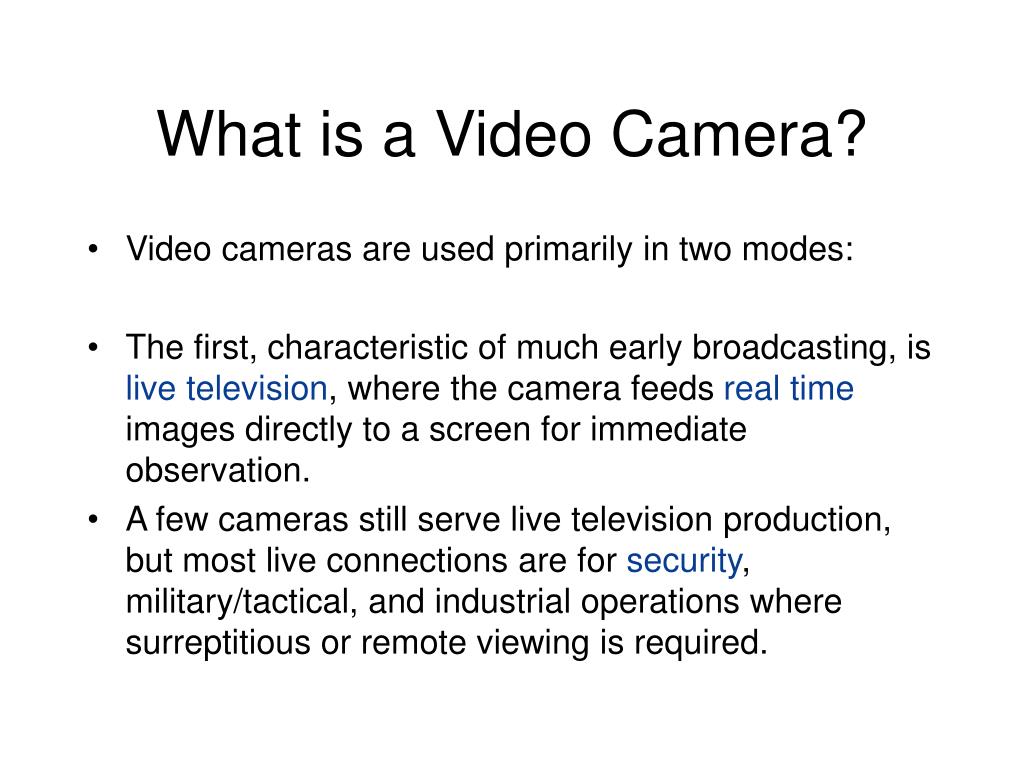 What is a Video Camera?

• Video cameras are used primarily in two modes:

• The first, characteristic of much early broadcasting, is live television, where the camera feeds real time images directly to a screen for immediate observation.

• A few cameras still serve live television production, but most live connections are for security, military/tactical, and industrial operations where surreptitious or remote viewing is required.